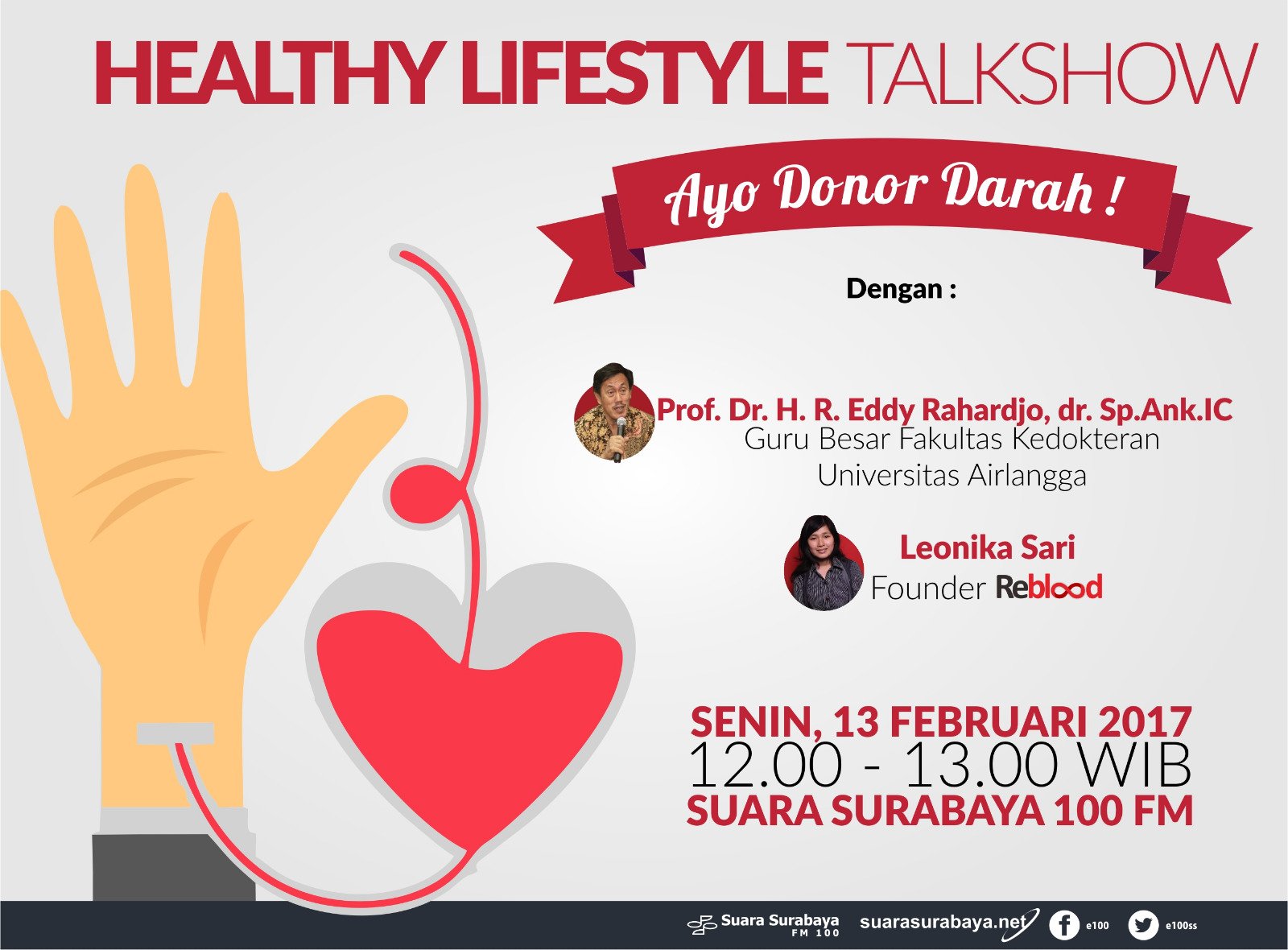 HEALTHY LIFESTYLE TALKSHOW

Ayo Donor Darah !

Dengan :

Prof. Dr. H. R. Eddy Rahardjo, dr. Sp.Ank.IC
Guru Besar Fakultas Kedokteran
Universitas Airlangga

Leonika Sari
Founder Reblood

SENIN, 13 FEBRUARI 2017
12.00 - 13.00 WIB
SUARA SURABAYA 100 FM

Suara Surabaya FM 100 suarasurabaya.net e100 e100ss